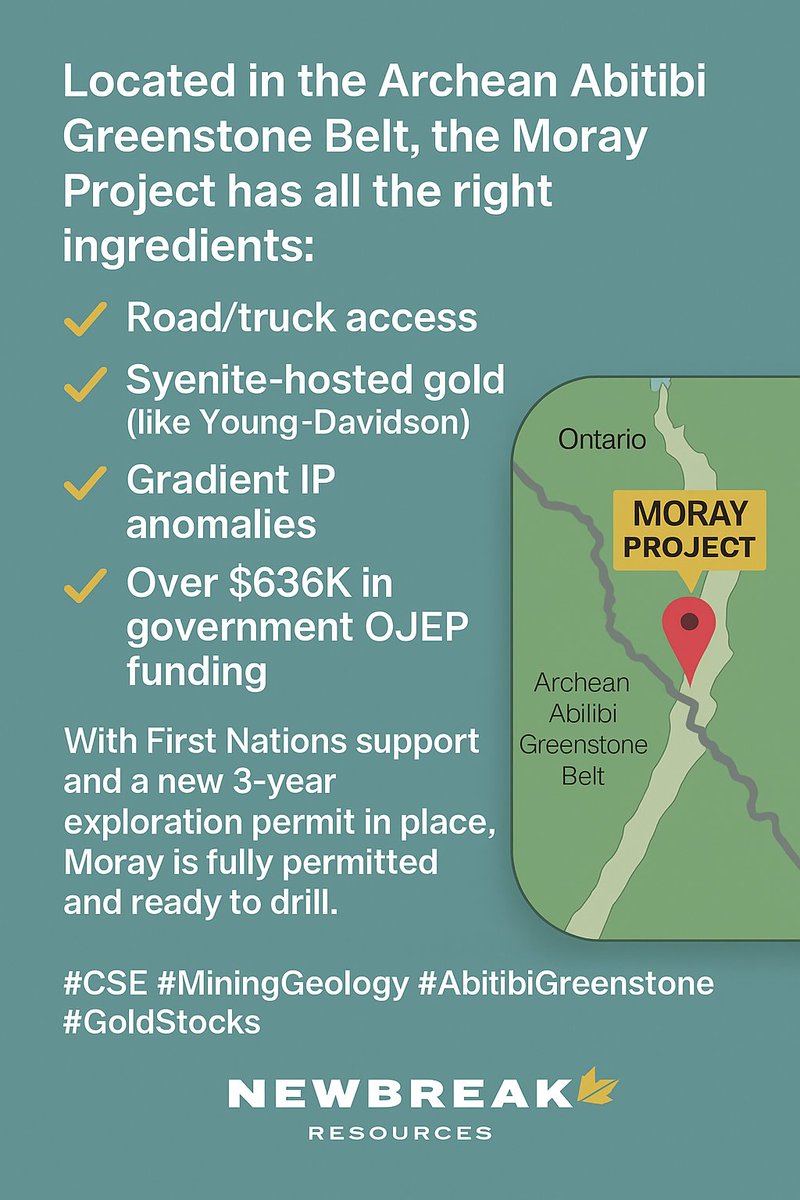 Located in the Archean Abitibi Greenstone Belt, the Moray Project has all the right ingredients:

✓ Road/truck access

✓ Syenite-hosted gold (like Young-Davidson)

✓ Gradient IP anomalies

✓ Over $636K in government OJEP funding

Ontario

MORAY PROJECT

Archean Abilibi Greenstone Belt

With First Nations support and a new 3-year exploration permit in place, Moray is fully permitted and ready to drill.

#CSE #MiningGeology #AbitibiGreenstone #GoldStocks

NEWBREAK
RESOURCES